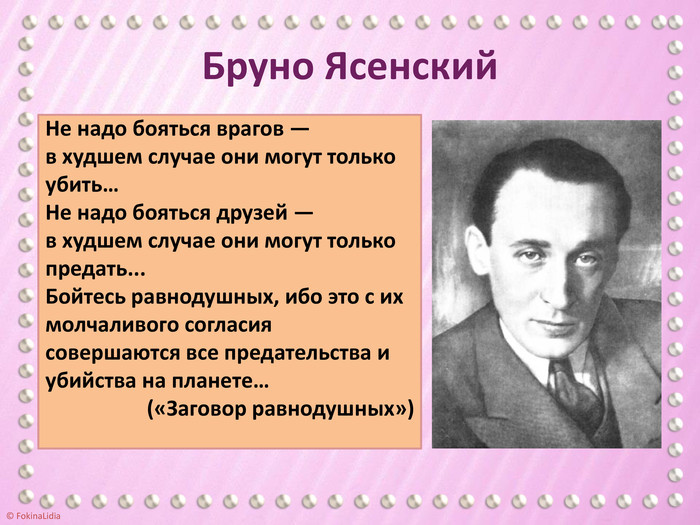 Бруно Ясенский

Не надо бояться врагов — в худшем случае они могут только убить…
Не надо бояться друзей — в худшем случае они могут только предать...
Бойтесь равнодушных, ибо это с их молчаливого согласия совершаются все предательства и убийства на планете…
(«Заговор равнодушных»)

© FokinaLidia